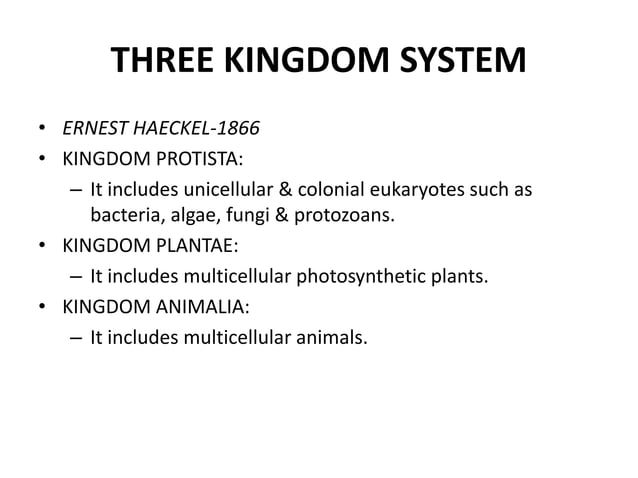 THREE KINGDOM SYSTEM

• ERNEST HAECKEL-1866
• KINGDOM PROTISTA:
– It includes unicellular & colonial eukaryotes such as bacteria, algae, fungi & protozoans.
• KINGDOM PLANTAE:
– It includes multicellular photosynthetic plants.
• KINGDOM ANIMALIA:
– It includes multicellular animals.